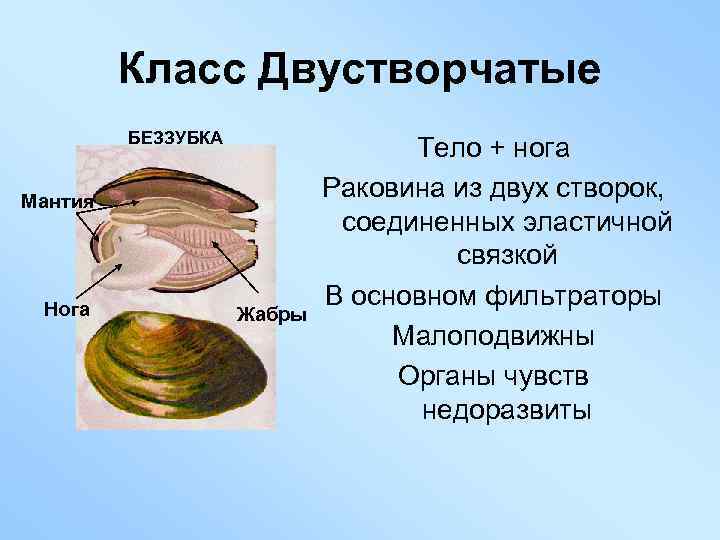 Класс Двустворчатые

БЕЗЗУБКА

Мантия

Нога

Жабры

Тело + нога

Раковина из двух створок, соединенных эластичной связкой

В основном фильтраторы

Малоподвижны

Органы чувств недоразвиты